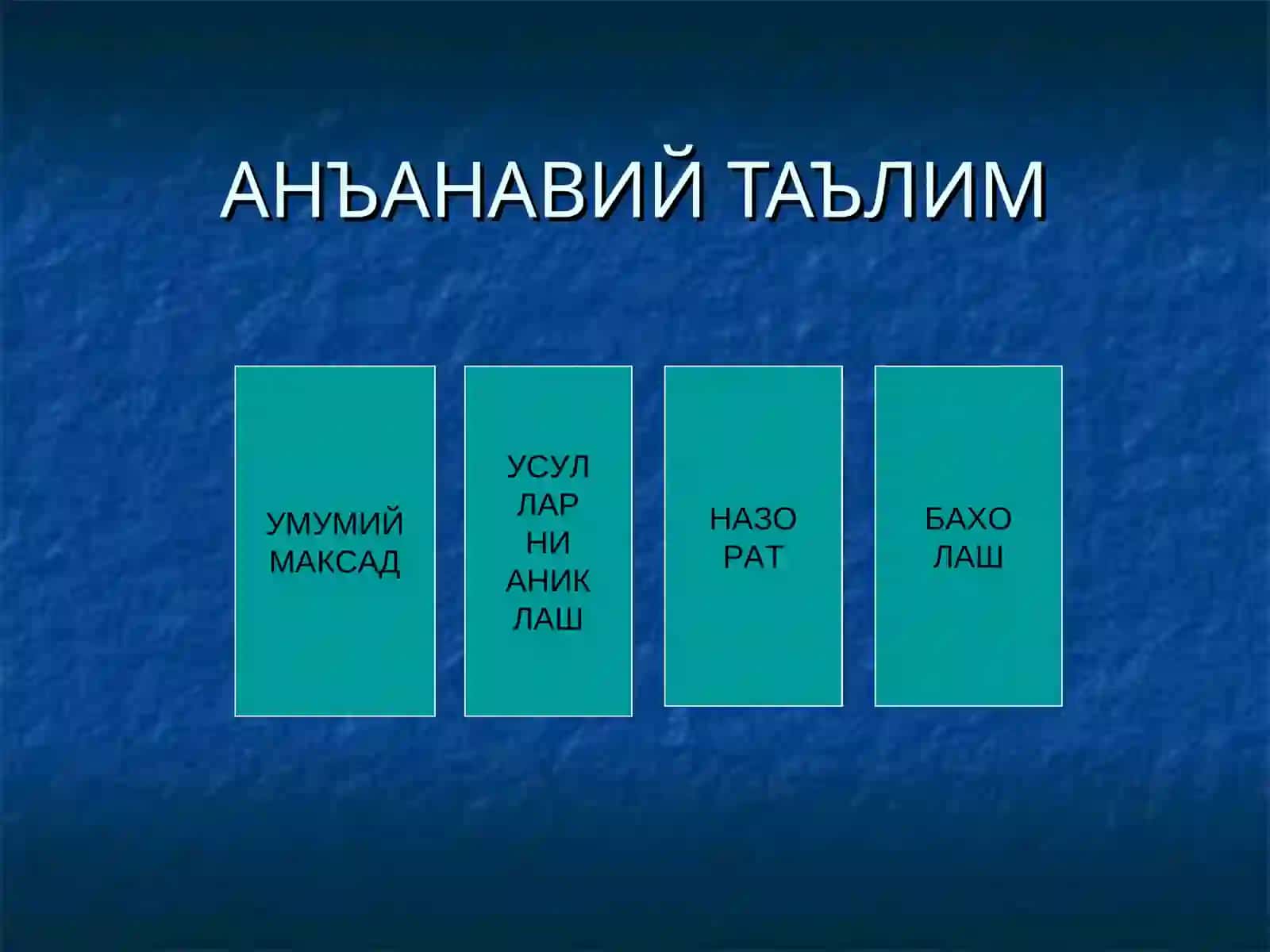 АНЪАНАВИЙ ТАЪЛИМ

УМУМИЙ МАКСАД

УСУЛ ЛАР НИ АНИК ЛАШ

НАЗО РАТ

БАХО ЛАШ